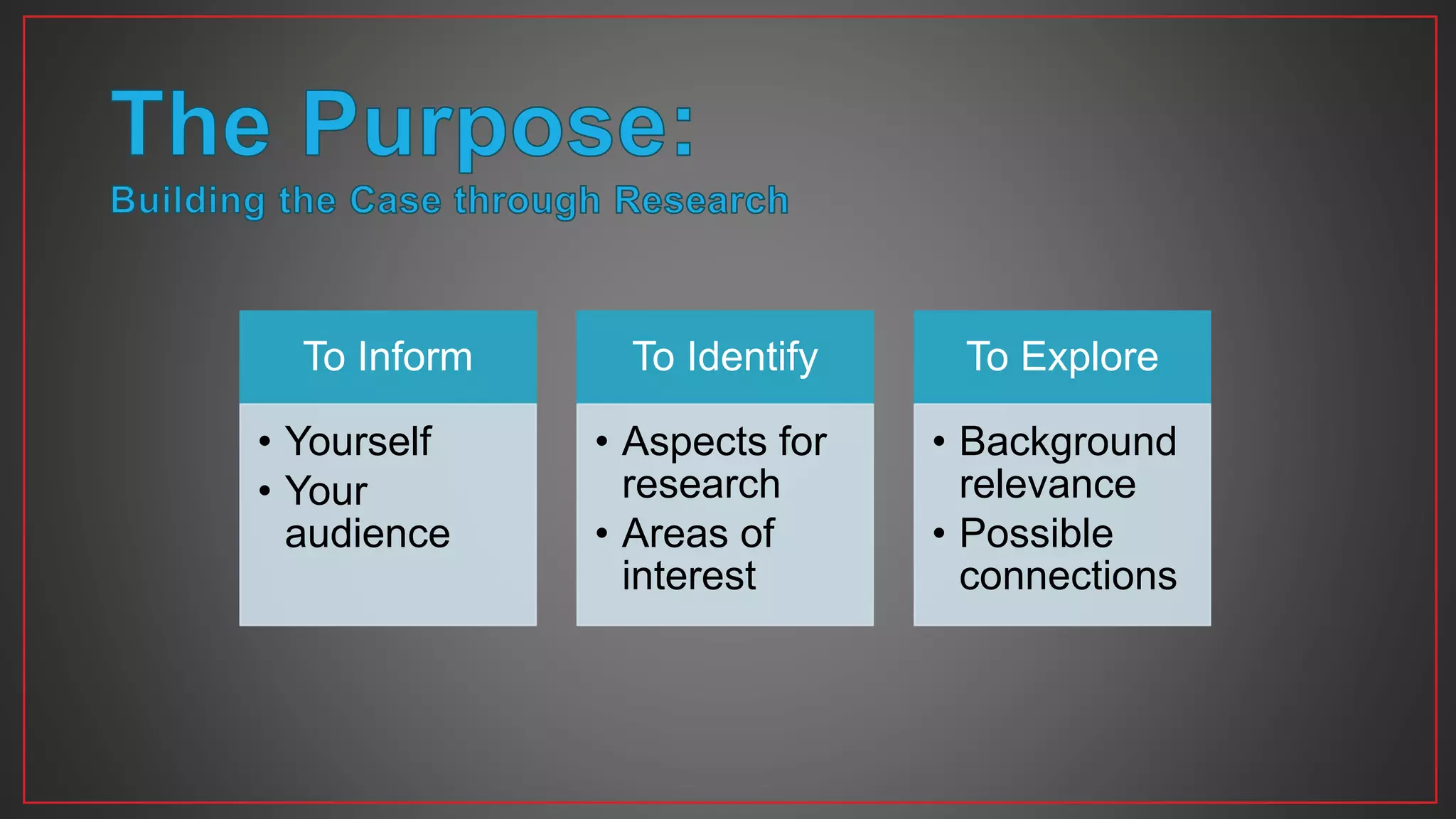 The Purpose:
Building the Case through Research

To Inform
• Yourself
• Your audience

To Identify
• Aspects for research
• Areas of interest

To Explore
• Background relevance
• Possible connections